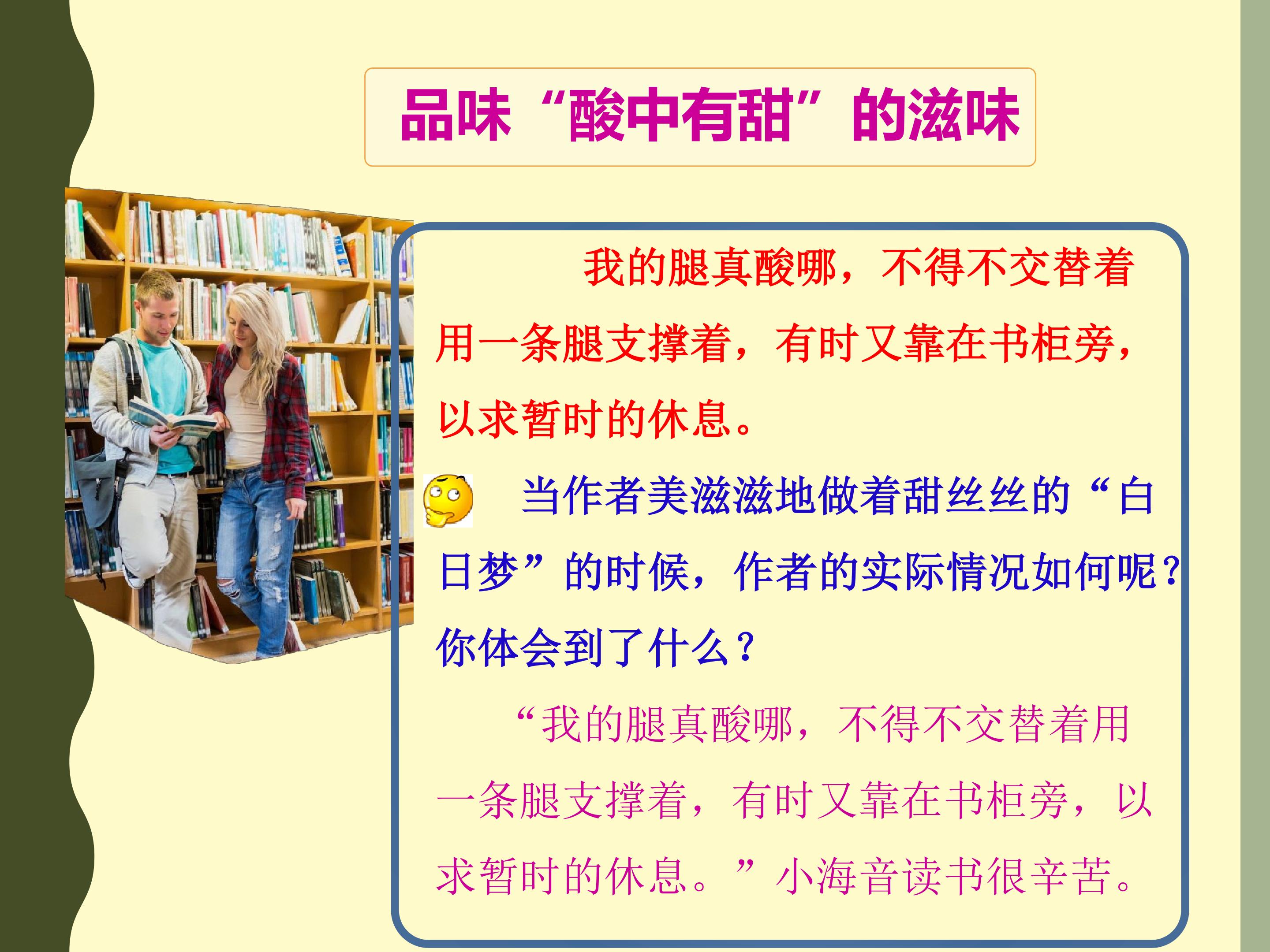 品味“酸中有甜”的滋味

我的腿真酸哪，不得不交替着用一条腿支撑着，有时又靠在书柜旁，以求暂时的休息。

当作者美滋滋地做着甜丝丝的“白日梦”的时候，作者的实际情况如何呢？你体会到了什么？

“我的腿真酸哪，不得不交替着用一条腿支撑着，有时又靠在书柜旁，以求暂时的休息。”小海音读书很辛苦。